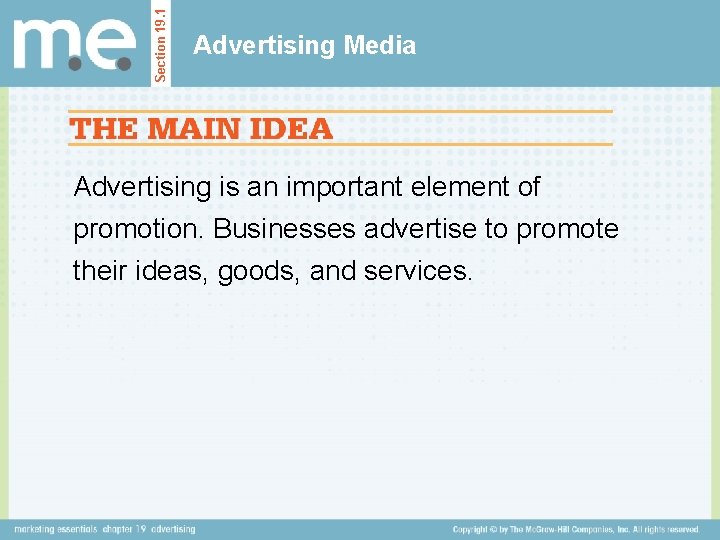 m.e.

Section 19.1

Advertising Media

THE MAIN IDEA

Advertising is an important element of promotion. Businesses advertise to promote their ideas, goods, and services.

marketing essentials chapter 19 advertising

Copyright © by The McGraw-Hill Companies, Inc. All rights reserved.